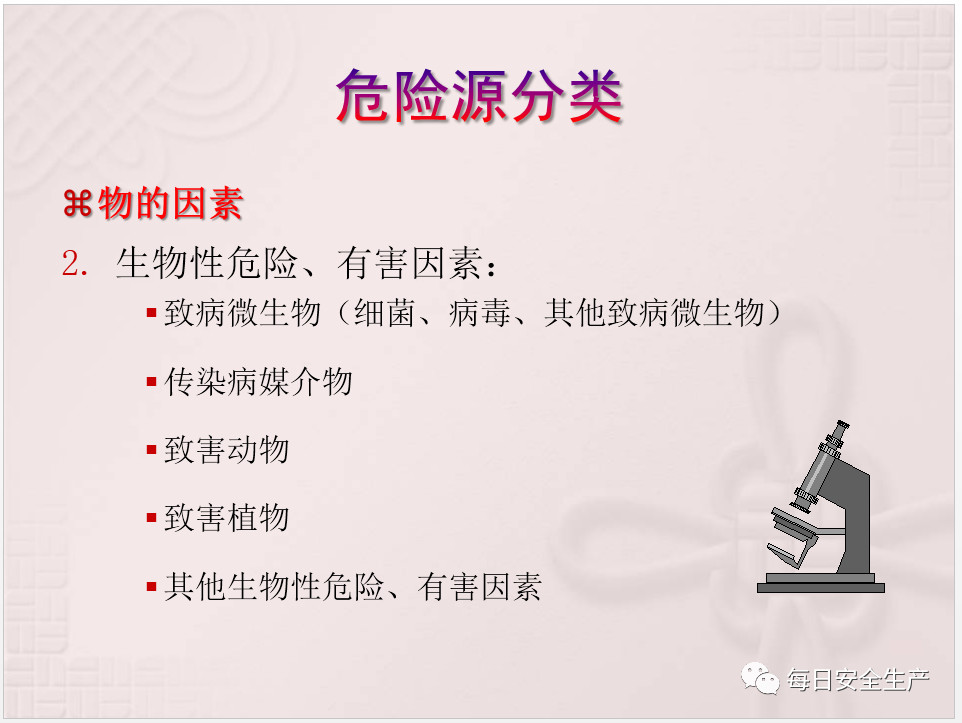 危险源分类

⌘物的因素

2. 生物性危险、有害因素：

▪ 致病微生物（细菌、病毒、其他致病微生物）

▪ 传染病媒介物

▪ 致害动物

▪ 致害植物

▪ 其他生物性危险、有害因素

每日安全生产